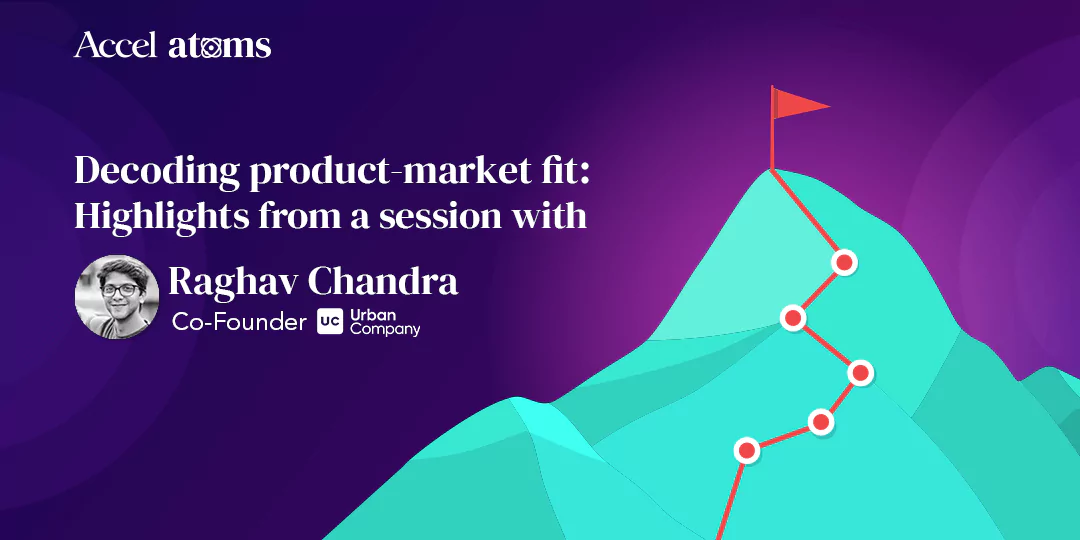 Accel atoms

Decoding product-market fit: Highlights from a session with

Raghav Chandra

Co-Founder UC Urban Company